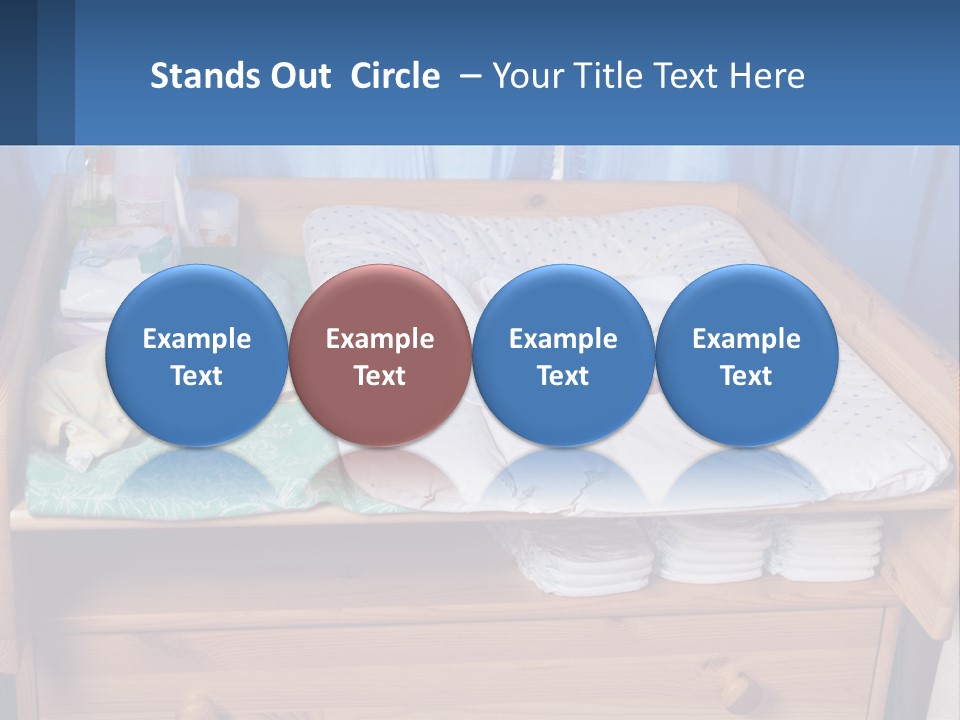 Stands Out Circle – Your Title Text Here

Example Text

Example Text

Example Text

Example Text